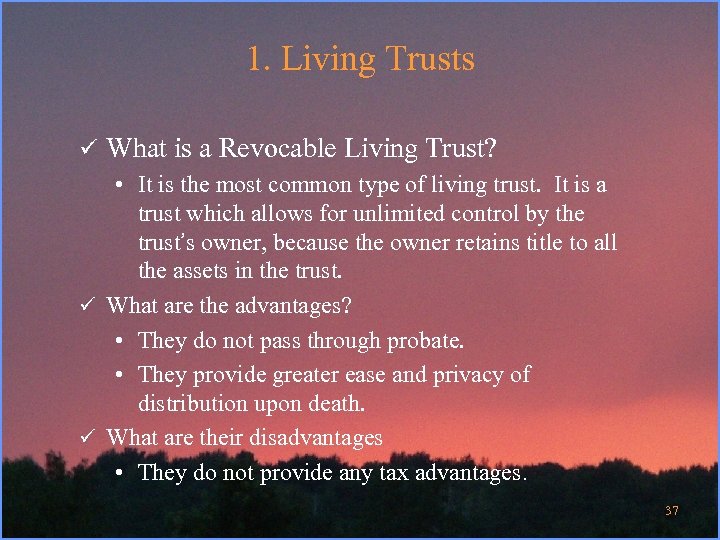 1. Living Trusts

✓ What is a Revocable Living Trust?

• It is the most common type of living trust. It is a trust which allows for unlimited control by the trust's owner, because the owner retains title to all the assets in the trust.

✓ What are the advantages?

• They do not pass through probate.

• They provide greater ease and privacy of distribution upon death.

✓ What are their disadvantages

• They do not provide any tax advantages.

37